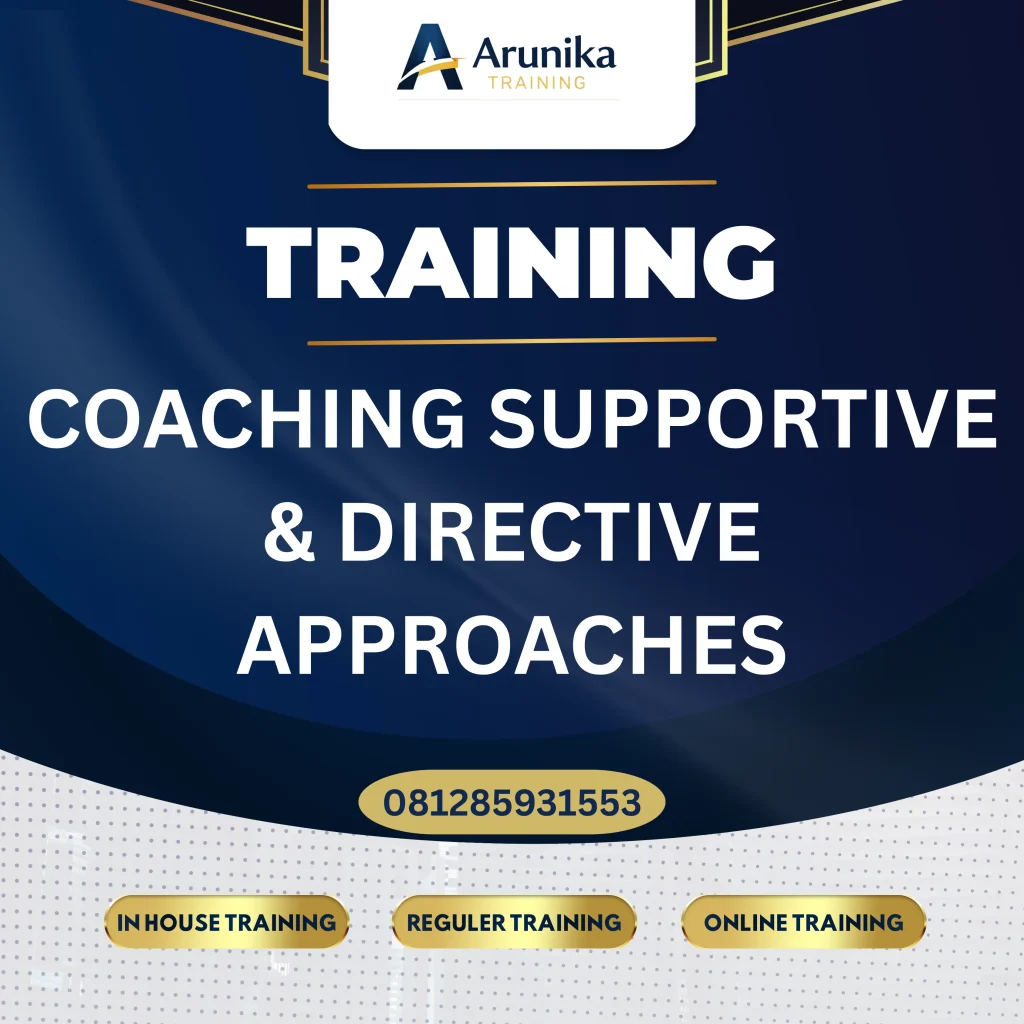 Arunika
TRAINING

TRAINING

COACHING SUPPORTIVE & DIRECTIVE APPROACHES

081285931553

IN HOUSE TRAINING

REGULER TRAINING

ONLINE TRAINING